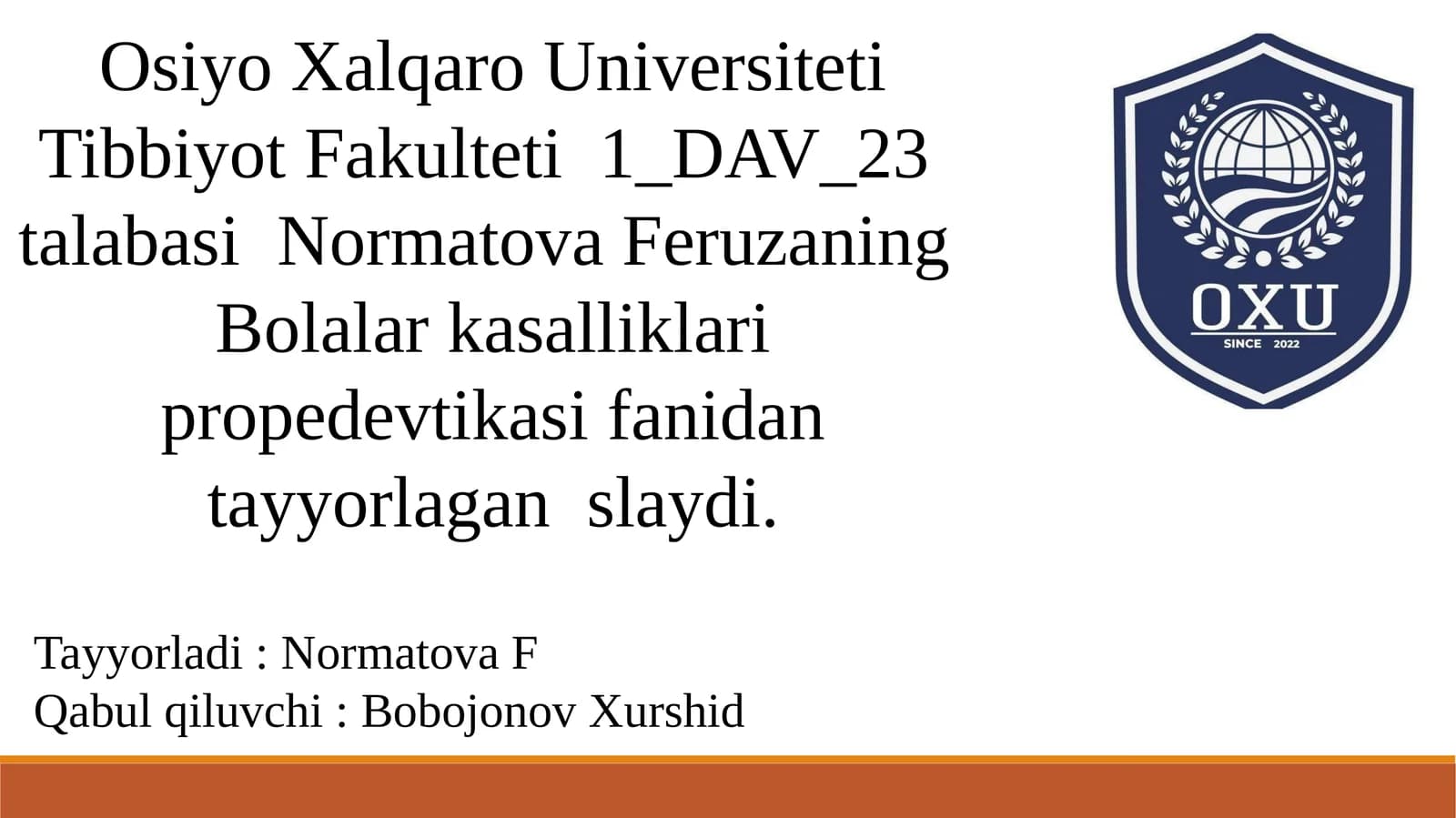 Osiyo Xalqaro Universiteti Tibbiyot Fakulteti 1_DAV_23 talabasi Normatova Feruzaning Bolalar kasalliklari propedevtikasi fanidan tayyorlagan slaydi.

OXU
SINCE 2022

Tayyorladi : Normatova F
Qabul qiluvchi : Bobojonov Xurshid